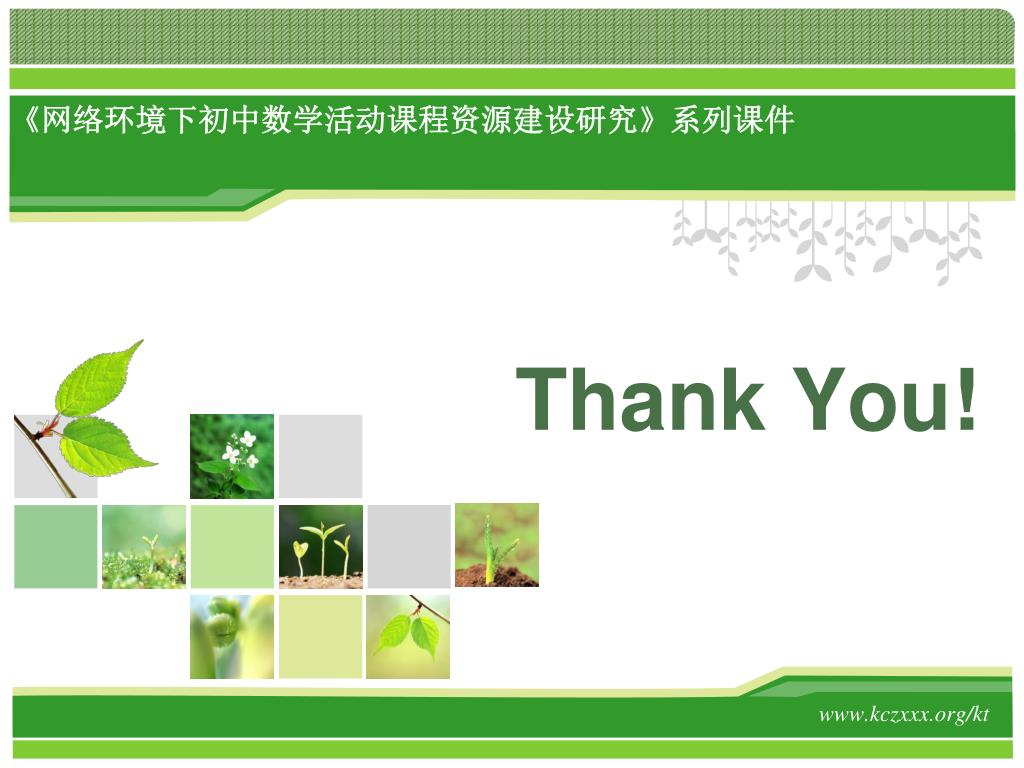 《网络环境下初中数学活动课程资源建设研究》系列课件

Thank You!

www.kczxxx.org/kt